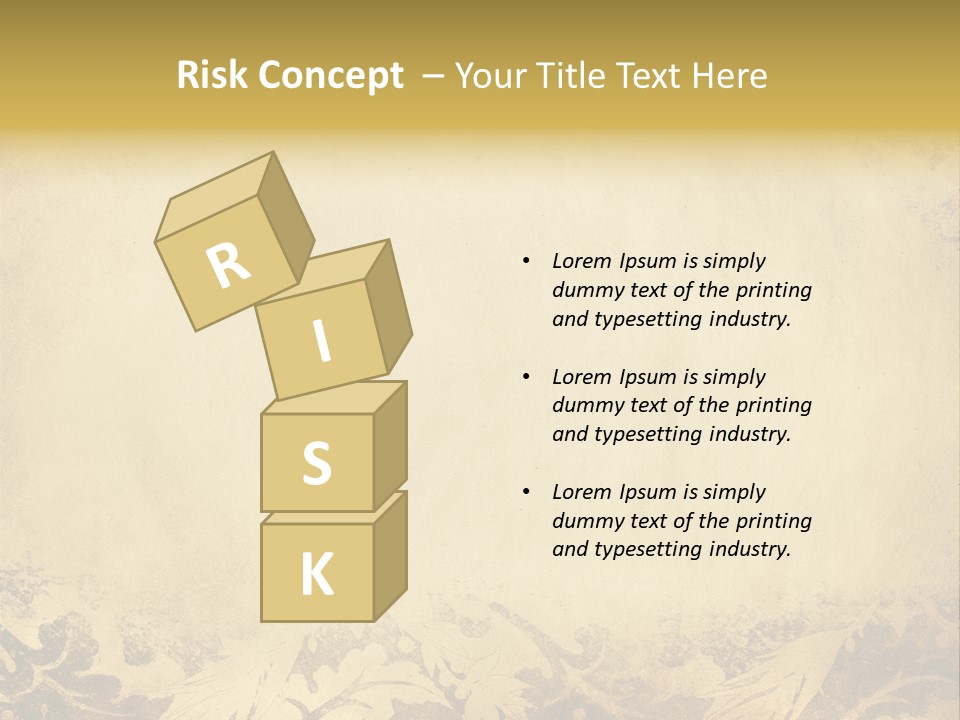 Risk Concept – Your Title Text Here

R

I

S

K

• Lorem Ipsum is simply dummy text of the printing and typesetting industry.

• Lorem Ipsum is simply dummy text of the printing and typesetting industry.

• Lorem Ipsum is simply dummy text of the printing and typesetting industry.